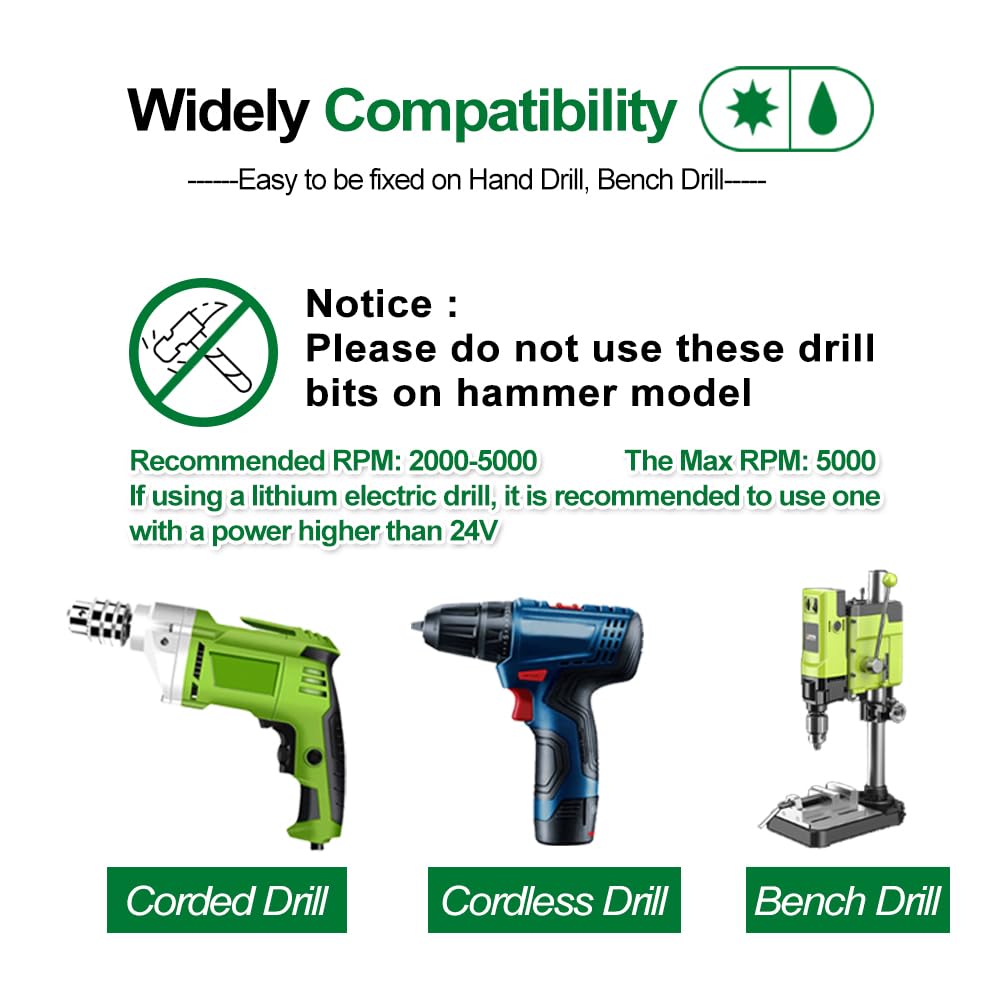 Widely Compatibility

------Easy to be fixed on Hand Drill, Bench Drill-----

Notice :
Please do not use these drill bits on hammer model

Recommended RPM: 2000-5000 The Max RPM: 5000
If using a lithium electric drill, it is recommended to use one with a power higher than 24V

Corded Drill

Cordless Drill

Bench Drill